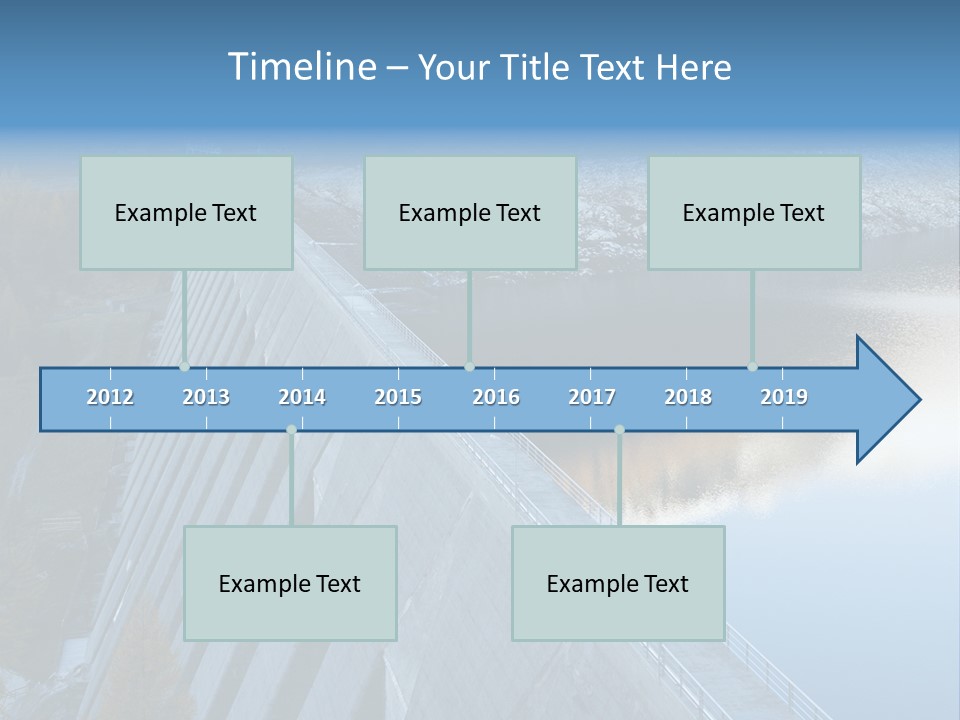 Timeline – Your Title Text Here

Example Text

Example Text

Example Text

2012 2013 2014 2015 2016 2017 2018 2019

Example Text

Example Text